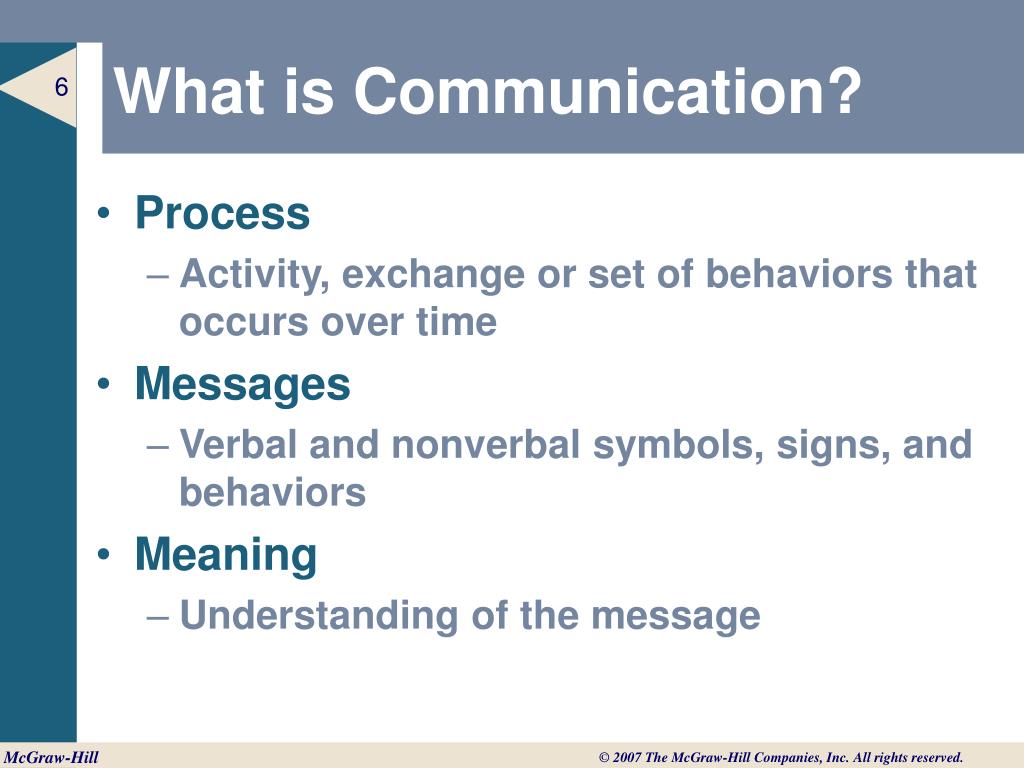 6

What is Communication?

• Process
– Activity, exchange or set of behaviors that occurs over time
• Messages
– Verbal and nonverbal symbols, signs, and behaviors
• Meaning
– Understanding of the message

McGraw-Hill

© 2007 The McGraw-Hill Companies, Inc. All rights reserved.